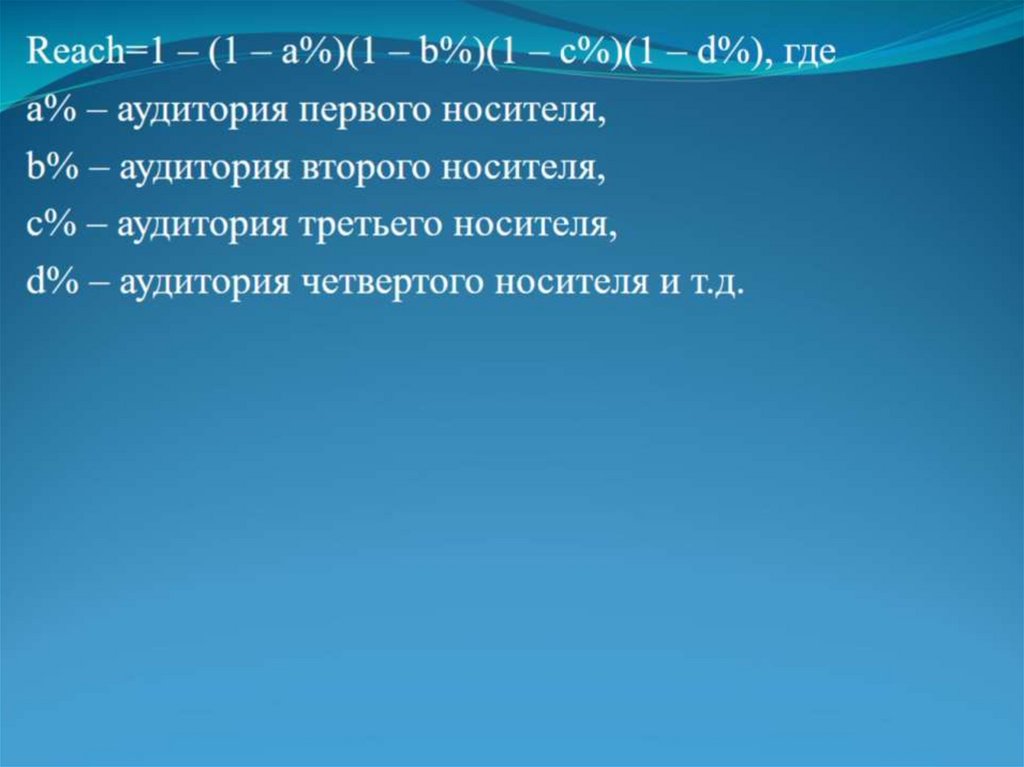 Reach=1 – (1 – a%)(1 – b%)(1 – c%)(1 – d%), где
a% – аудитория первого носителя,
b% – аудитория второго носителя,
c% – аудитория третьего носителя,
d% – аудитория четвертого носителя и т.д.